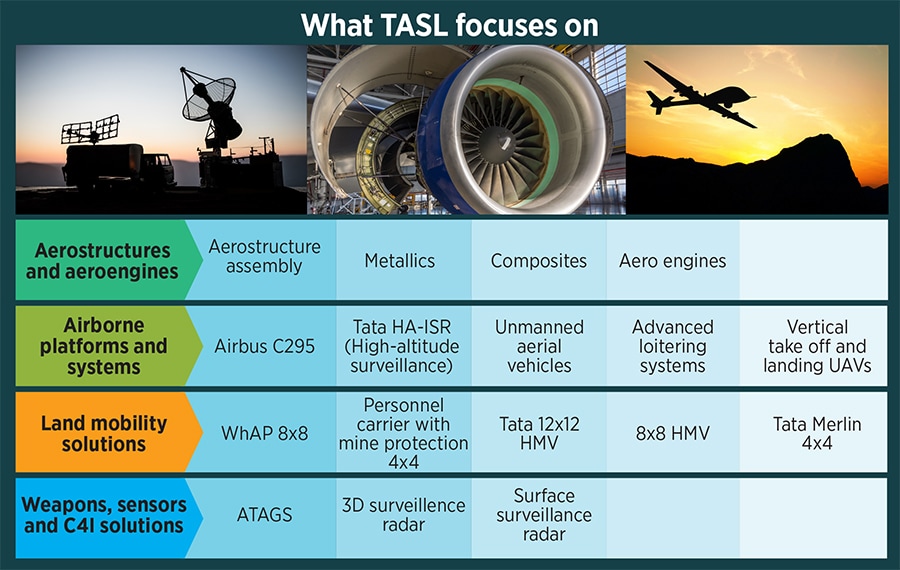 What TASL focuses on

| | | | | | |
|---|---|---|---|---|---|
| Aerostructures and aeroengines | Aerostructure assembly | Metallics | Composites | Aero engines | |
| Airborne platforms and systems | Airbus C295 | Tata HA-ISR (High-altitude surveillance) | Unmanned aerial vehicles | Advanced loitering systems | Vertical take off and landing UAVs |
| Land mobility solutions | WhAP 8x8 | Personnel carrier with mine protection 4x4 | Tata 12x12 HMV | 8x8 HMV | Tata Merlin 4x4 |
| Weapons, sensors and C4I solutions | ATAGS | 3D surveillence radar | Surface surveillance radar | | |